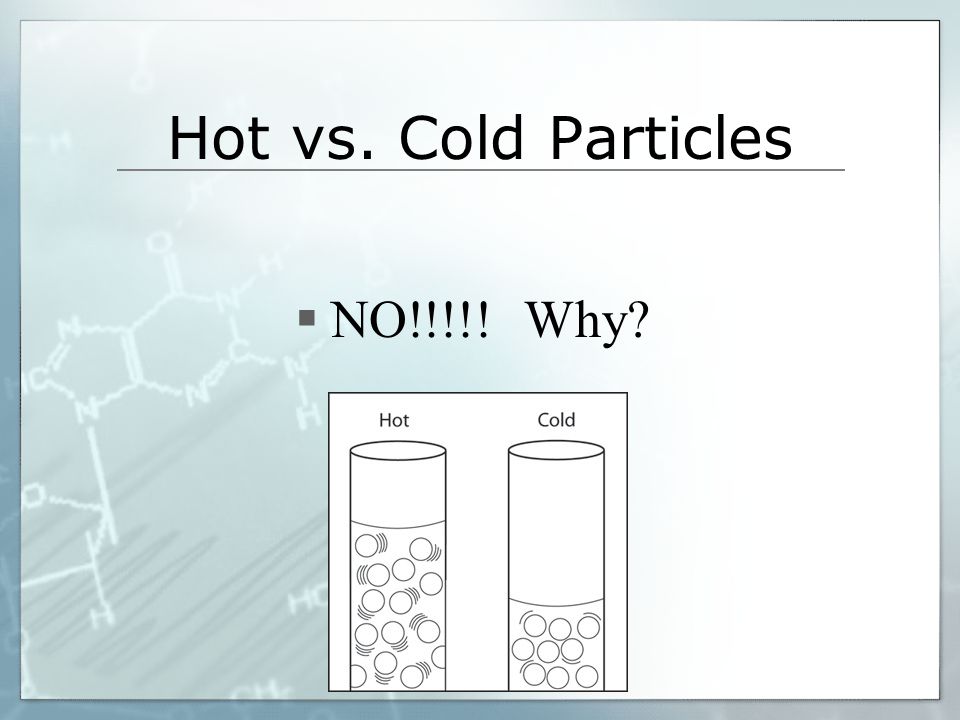 Hot vs. Cold Particles

NO!!!!! Why?

Hot

Cold